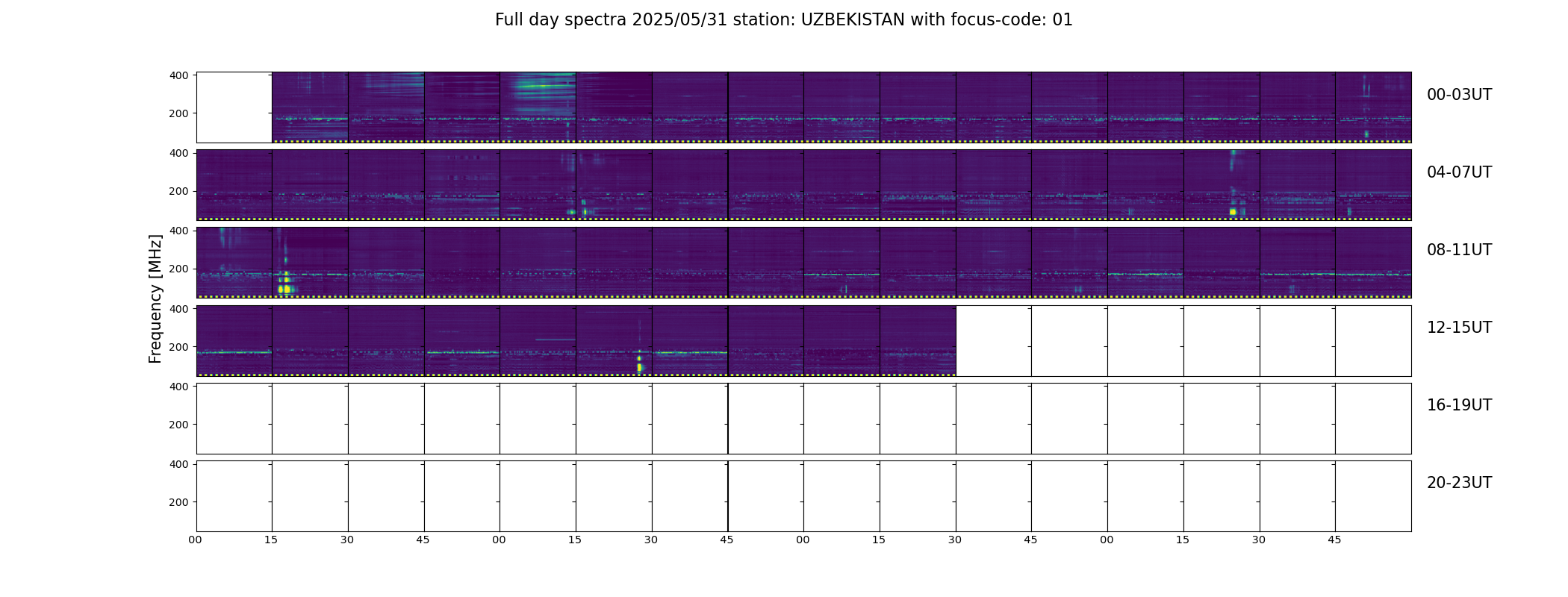 Full day spectra 2025/05/31 station: UZBEKISTAN with focus-code: 01

Frequency [MHz]

400
200
00-03UT

400
200
04-07UT

400
200
08-11UT

400
200
12-15UT

400
200
16-19UT

400
200
20-23UT

00 15 30 45 00 15 30 45 00 15 30 45 00 15 30 45